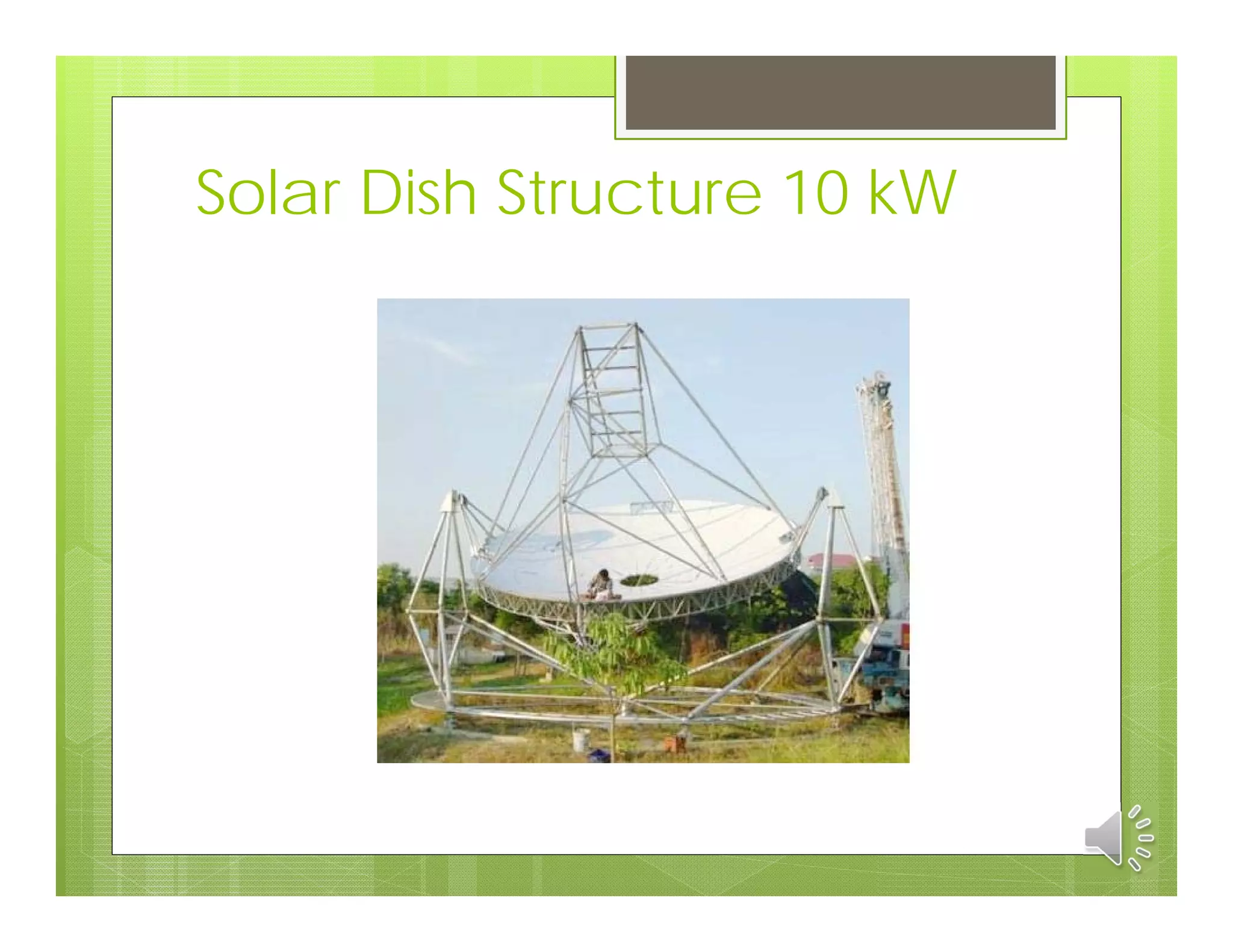 Solar Dish Structure 10 kW